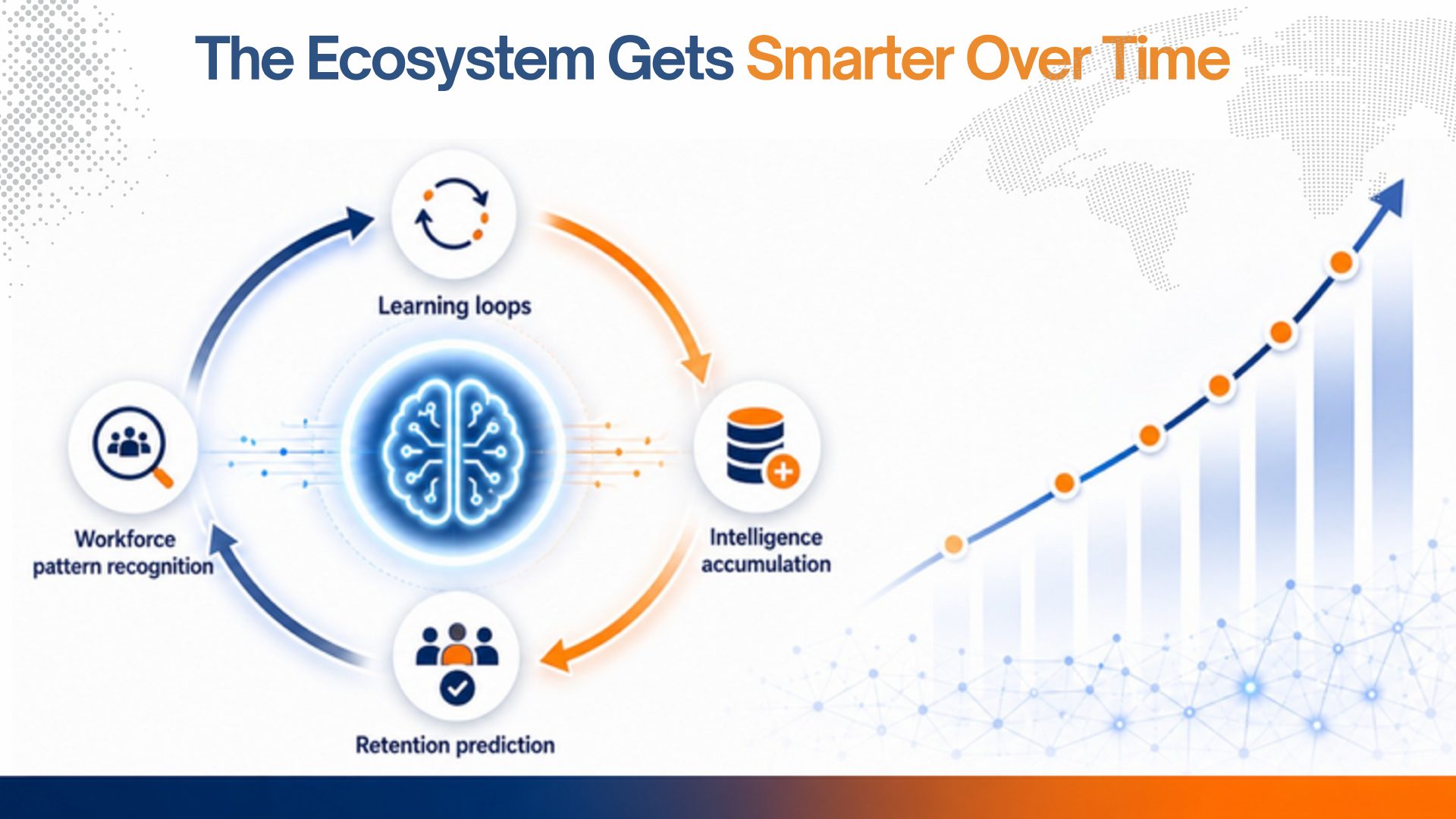 The Ecosystem Gets Smarter Over Time

Learning loops

Workforce pattern recognition

Intelligence accumulation

Retention prediction